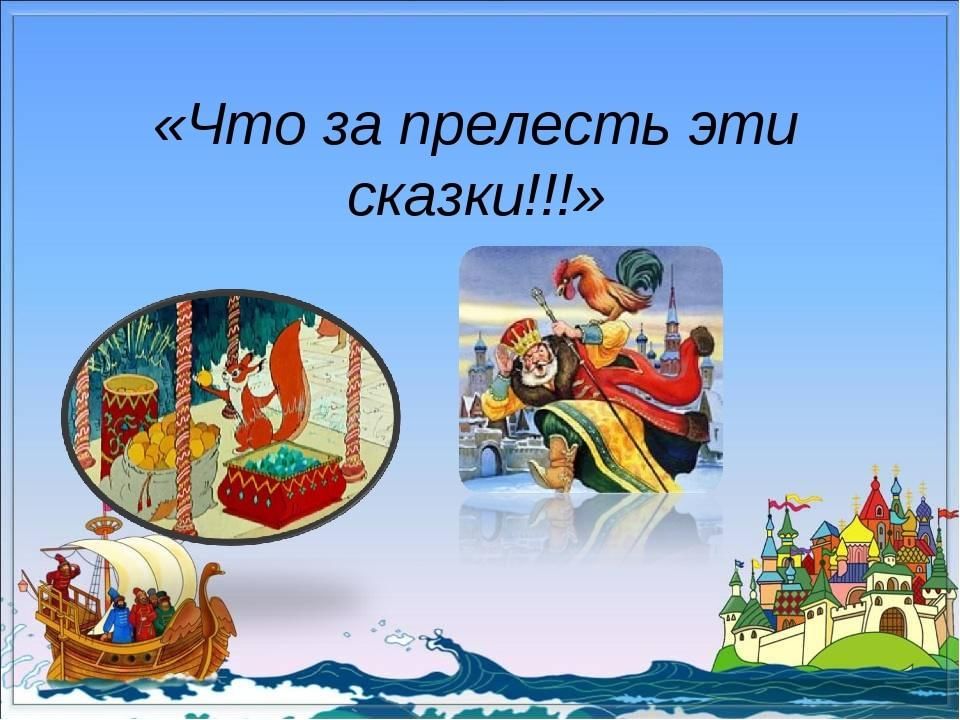 «Что за прелесть эти сказки!!!»